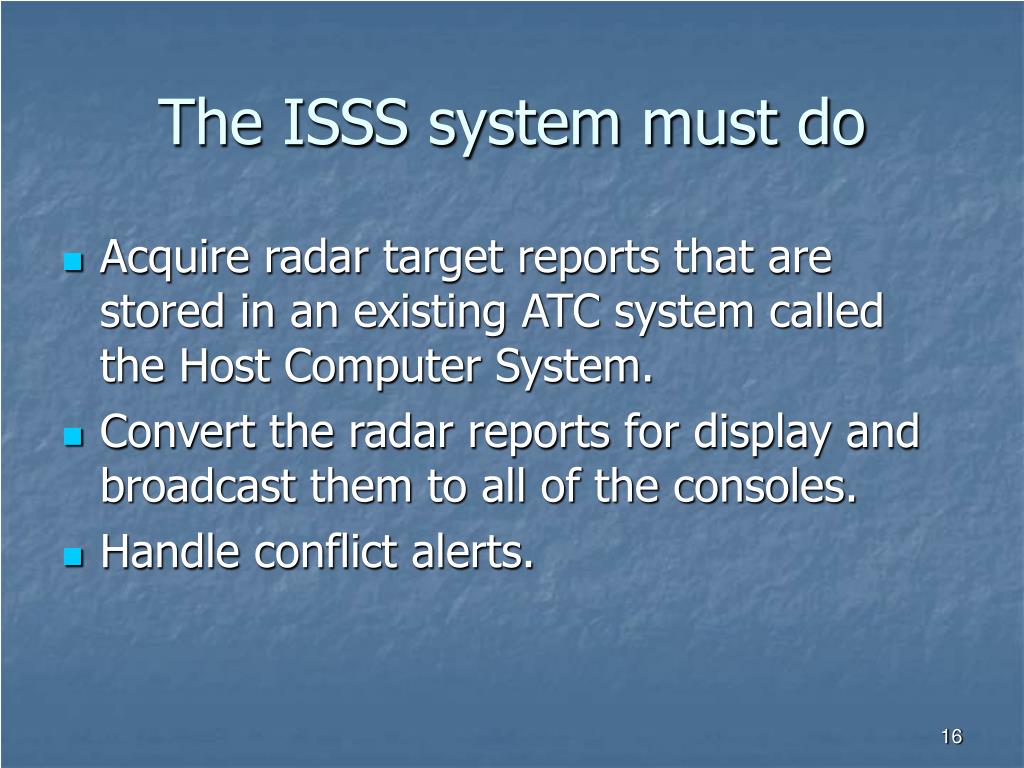 The ISSS system must do

- Acquire radar target reports that are stored in an existing ATC system called the Host Computer System.
- Convert the radar reports for display and broadcast them to all of the consoles.
- Handle conflict alerts.

16